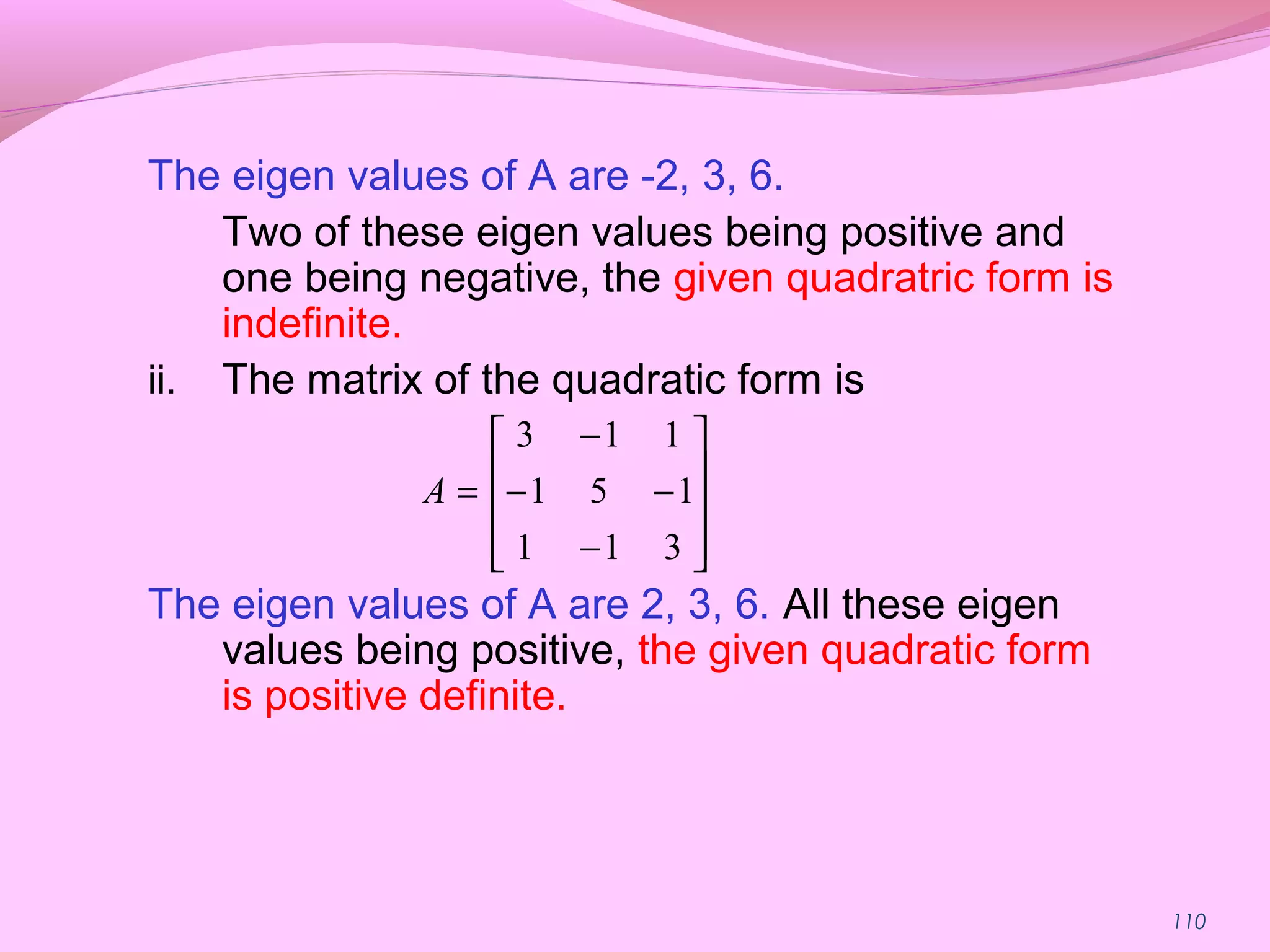 The eigen values of A are -2, 3, 6.

Two of these eigen values being positive and one being negative, the given quadratric form is indefinite.

ii. The matrix of the quadratic form is

$A = \begin{bmatrix} 3 & -1 & 1 \\ -1 & 5 & -1 \\ 1 & -1 & 3 \end{bmatrix}$

The eigen values of A are 2, 3, 6. All these eigen values being positive, the given quadratic form is positive definite.

110